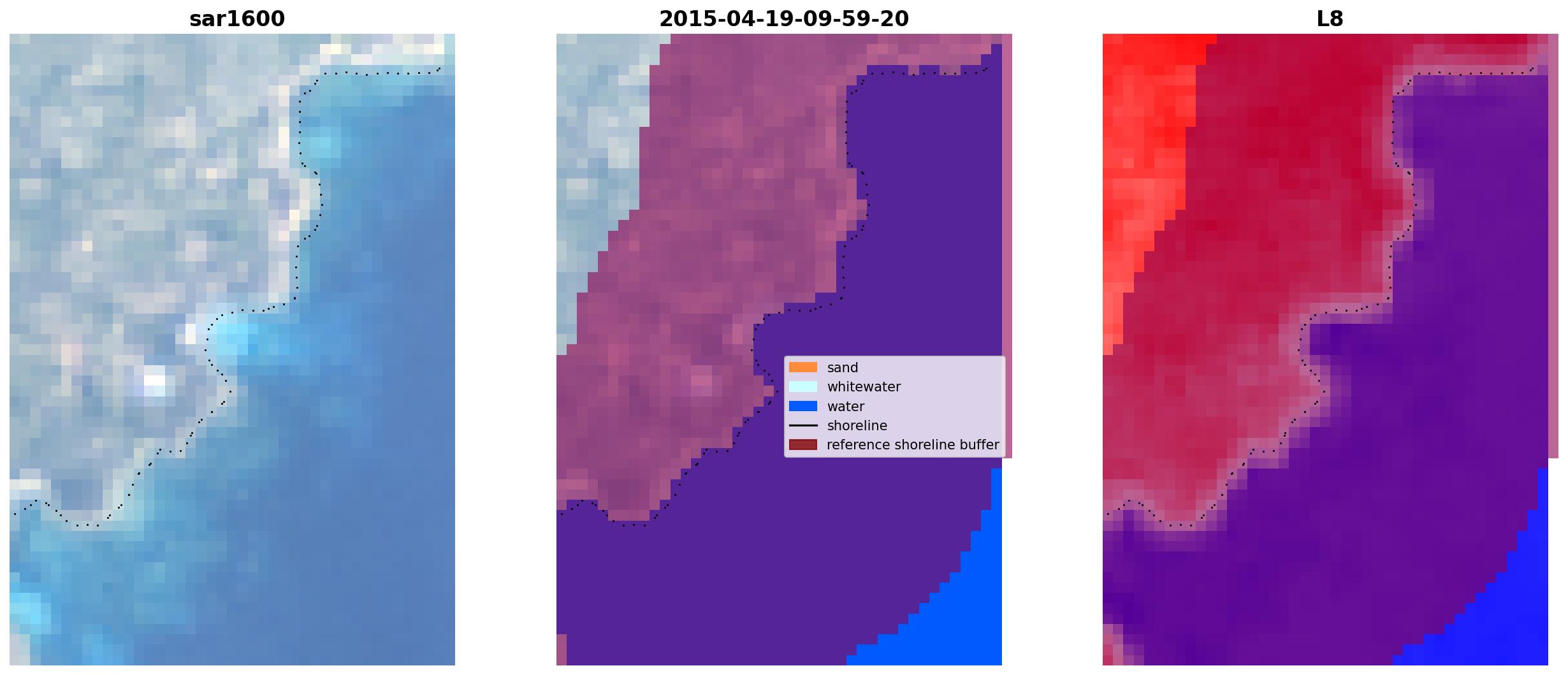 sar1600

2015-04-19-09-59-20

sand
whitewater
water
shoreline
reference shoreline buffer

L8